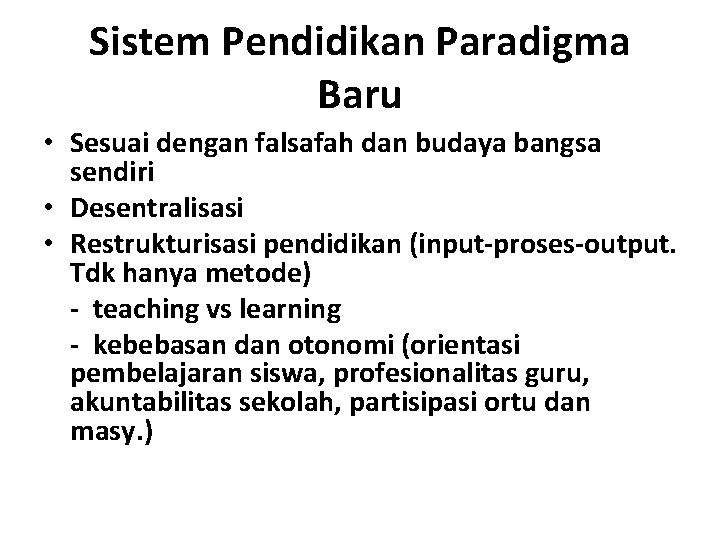 Sistem Pendidikan Paradigma Baru

• Sesuai dengan falsafah dan budaya bangsa sendiri
• Desentralisasi
• Restrukturisasi pendidikan (input-proses-output. Tdk hanya metode)
- teaching vs learning
- kebebasan dan otonomi (orientasi pembelajaran siswa, profesionalitas guru, akuntabilitas sekolah, partisipasi ortu dan masy.)